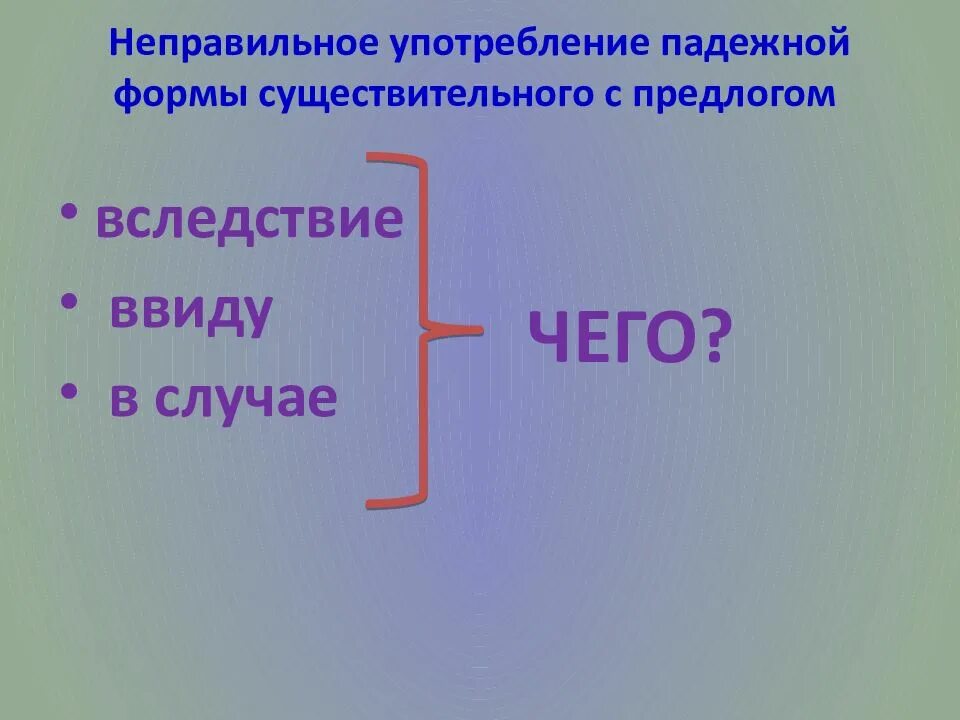 Неправильное употребление падежной формы существительного с предлогом

• вследствие
• ввиду
• в случае

ЧЕГО?